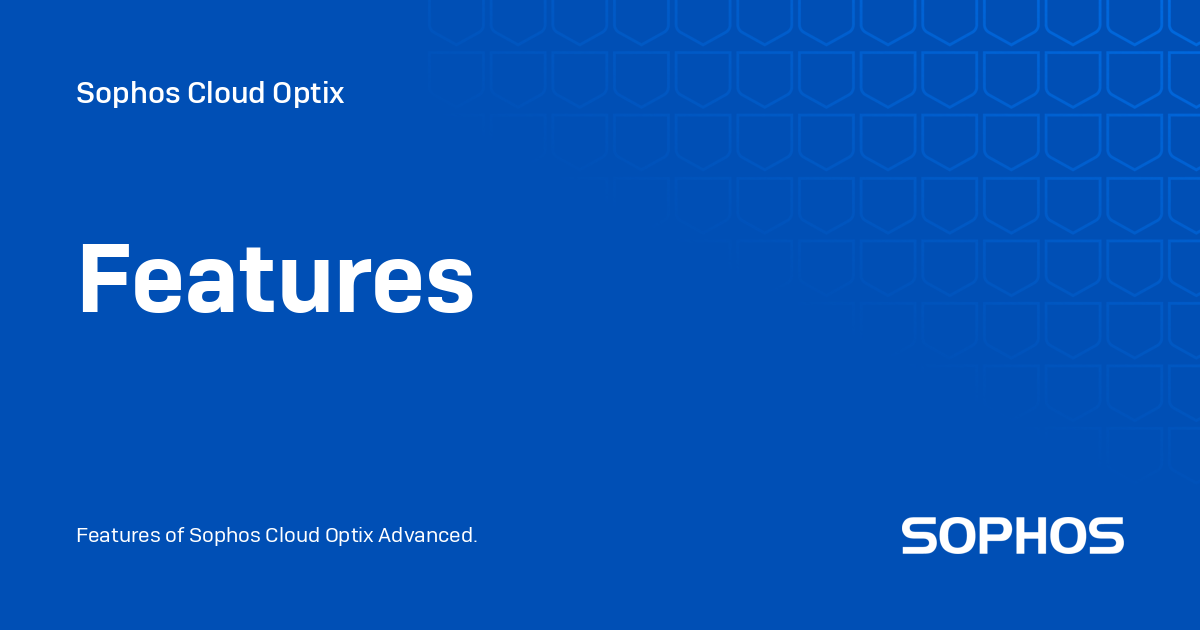 Sophos Cloud Optix

Features

Features of Sophos Cloud Optix Advanced.

SOPHOS